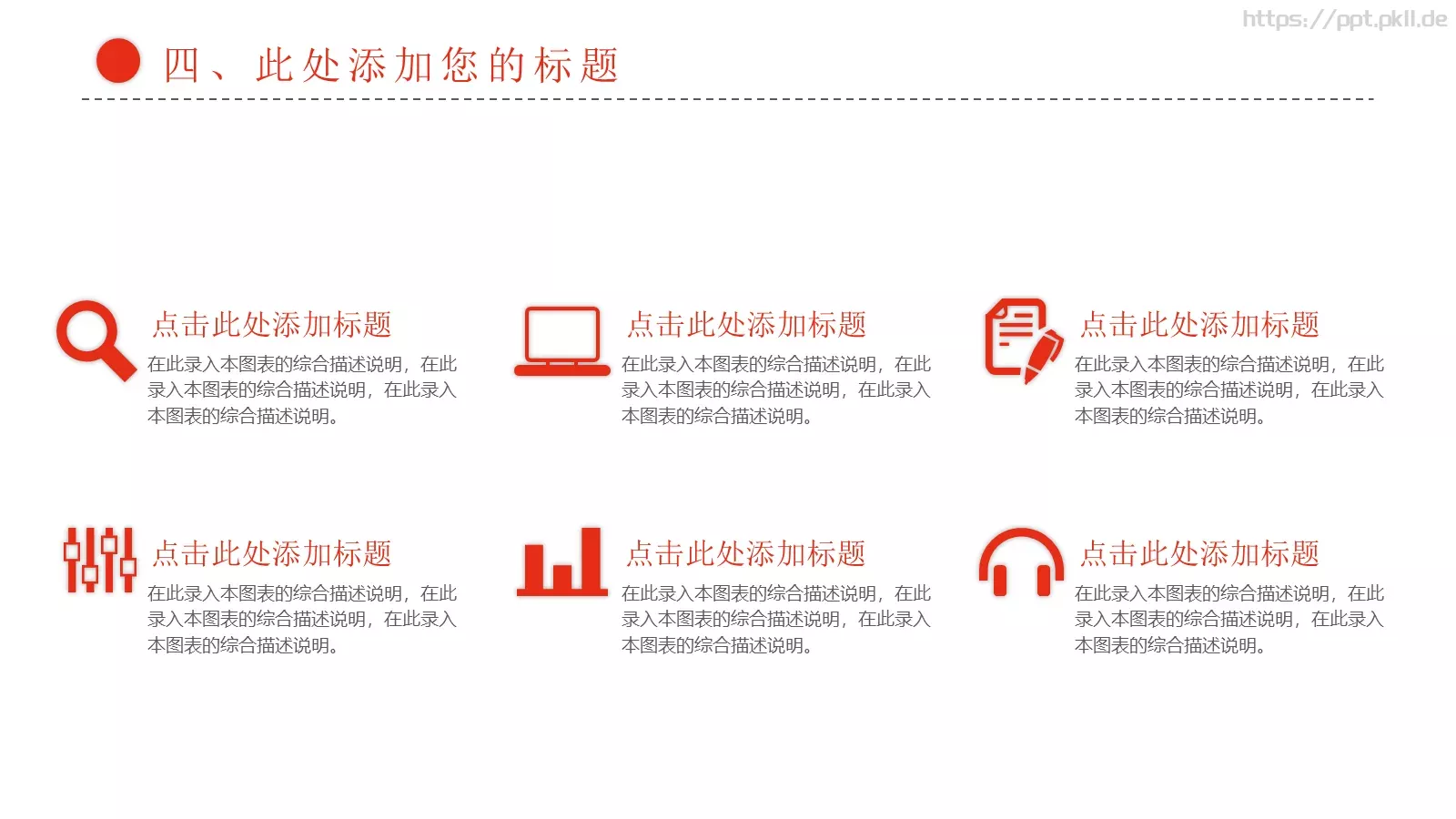 https://ppt.pkll.de

四、此处添加您的标题

点击此处添加标题
在此录入本图表的综合描述说明，在此录入本图表的综合描述说明，在此录入本图表的综合描述说明。

点击此处添加标题
在此录入本图表的综合描述说明，在此录入本图表的综合描述说明，在此录入本图表的综合描述说明。

点击此处添加标题
在此录入本图表的综合描述说明，在此录入本图表的综合描述说明，在此录入本图表的综合描述说明。

点击此处添加标题
在此录入本图表的综合描述说明，在此录入本图表的综合描述说明，在此录入本图表的综合描述说明。

点击此处添加标题
在此录入本图表的综合描述说明，在此录入本图表的综合描述说明，在此录入本图表的综合描述说明。

点击此处添加标题
在此录入本图表的综合描述说明，在此录入本图表的综合描述说明，在此录入本图表的综合描述说明。